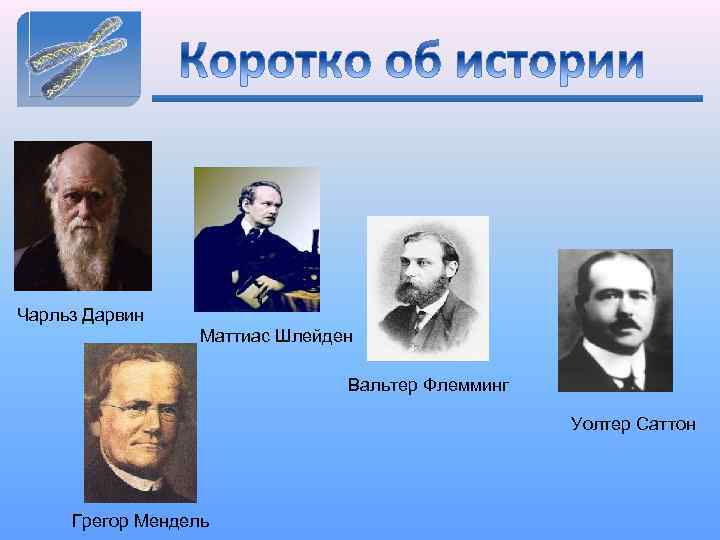 Коротко об истории

Чарльз Дарвин

Маттиас Шлейден

Вальтер Флемминг

Уолтер Саттон

Грегор Мендель